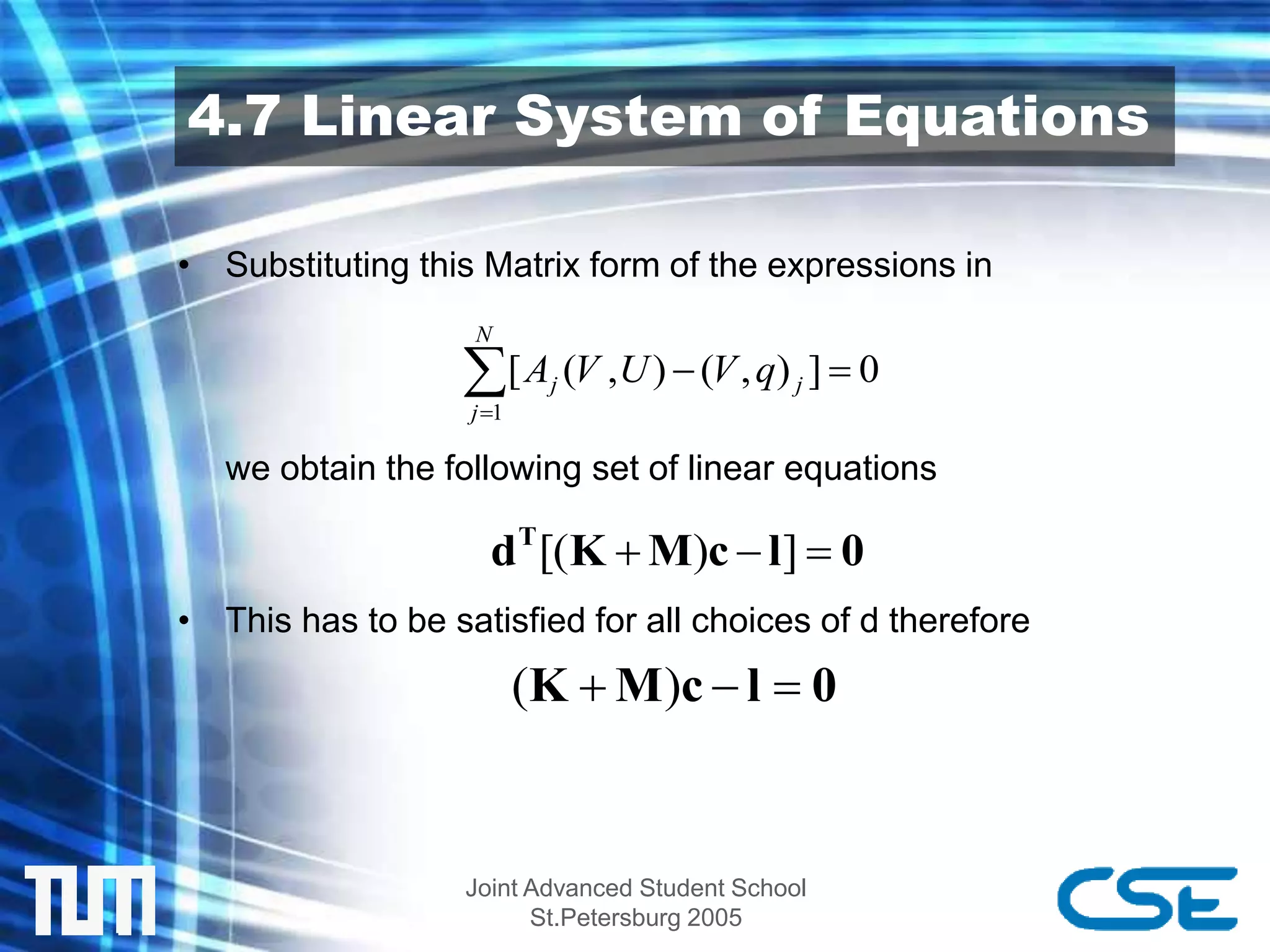 4.7 Linear System of Equations

• Substituting this Matrix form of the expressions in

$\sum_{j=1}^{N}[A_j(V,U)-(V,q)_j]=0$

we obtain the following set of linear equations

$\mathbf{d}^{\mathbf{T}}[(\mathbf{K}+\mathbf{M})\mathbf{c}-\mathbf{l}]=\mathbf{0}$

• This has to be satisfied for all choices of d therefore

$(\mathbf{K}+\mathbf{M})\mathbf{c}-\mathbf{l}=\mathbf{0}$

TUM

Joint Advanced Student School
St.Petersburg 2005

CSE